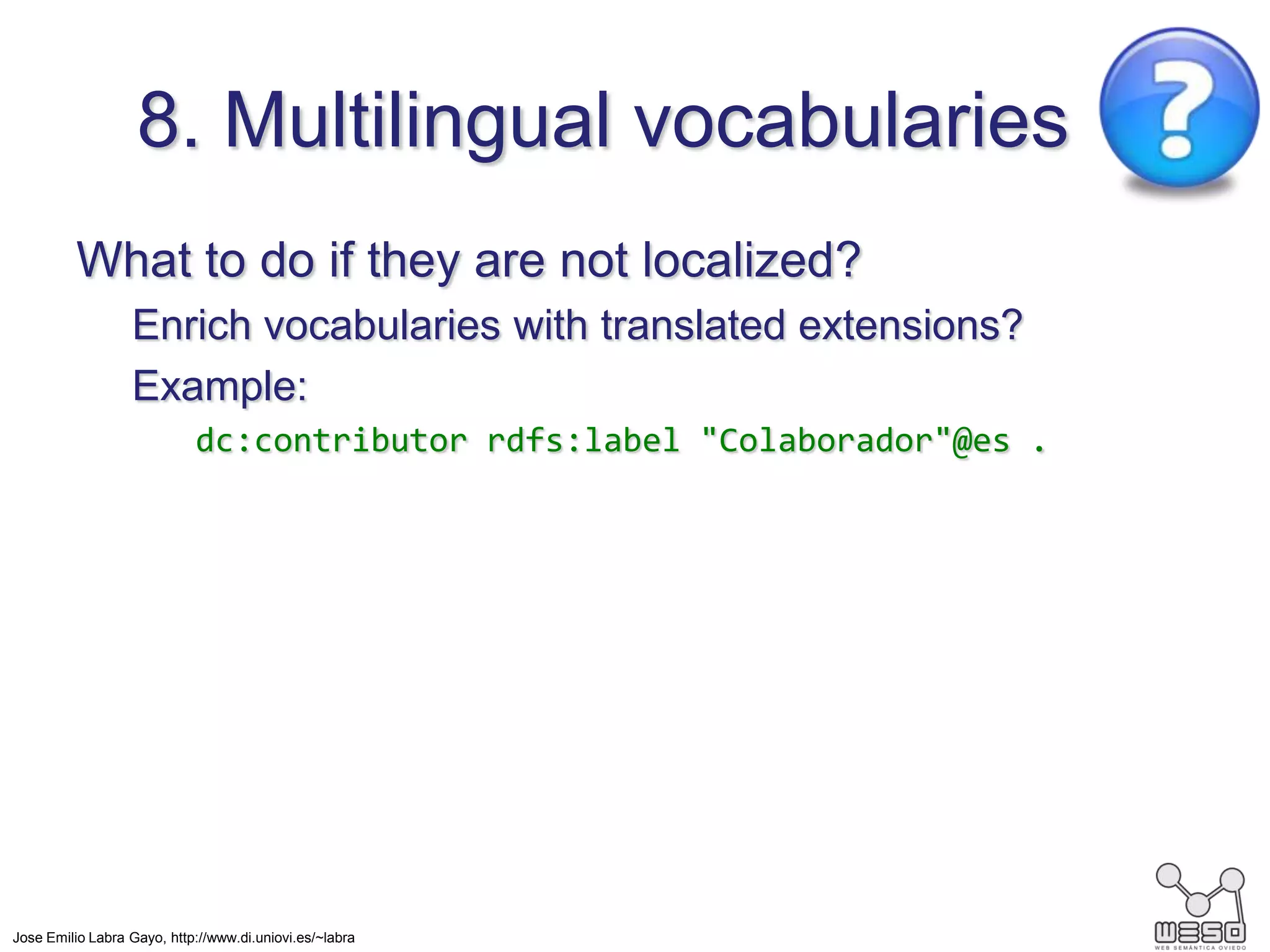 8. Multilingual vocabularies

?

What to do if they are not localized?

Enrich vocabularies with translated extensions?

Example:

dc:contributor rdfs:label "Colaborador"@es .

Jose Emilio Labra Gayo, http://www.di.uniovi.es/~labra

WESO
WEB SEMÁNTICA OVIEDO